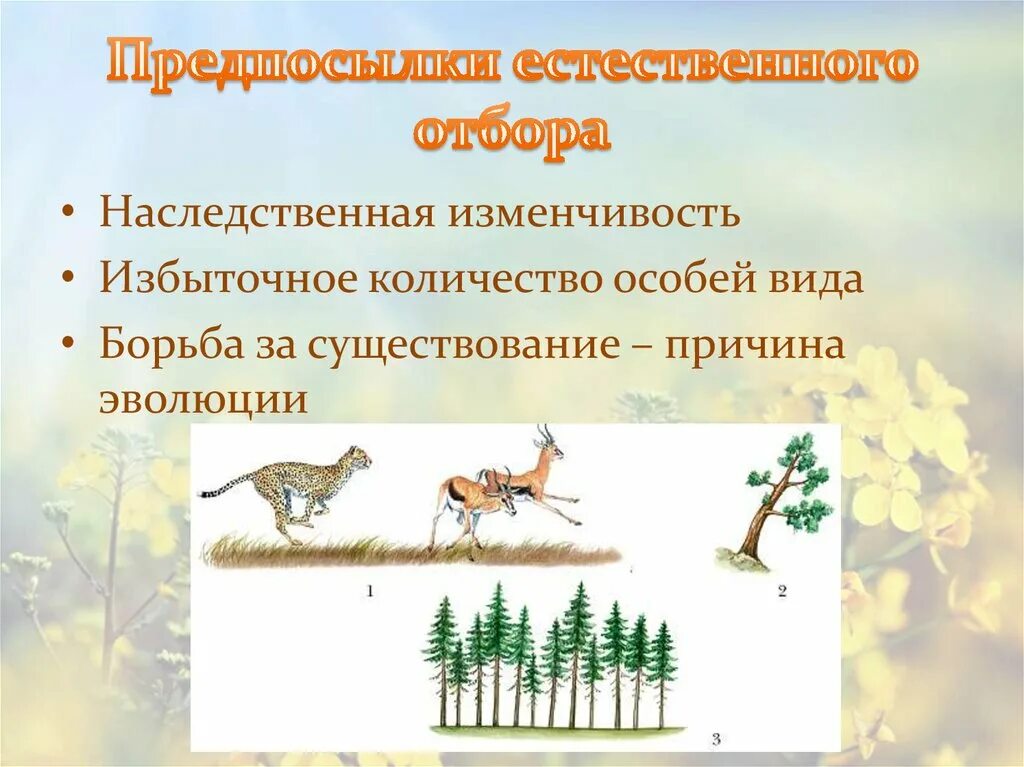 Предпосылки естественного отбора

• Наследственная изменчивость
• Избыточное количество особей вида
• Борьба за существование – причина эволюции

1

2

3